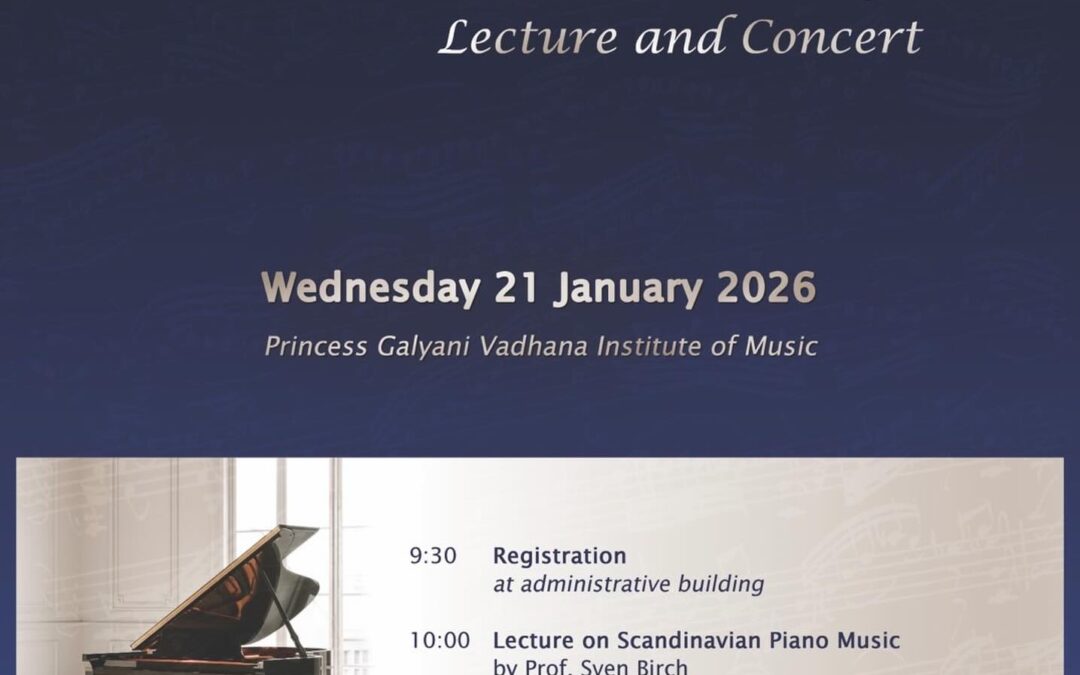 Lecture and Concert

Wednesday 21 January 2026

Princess Galyani Vadhana Institute of Music

9:30 Registration
at administrative building

10:00 Lecture on Scandinavian Piano Music
by Prof. Sven Birch